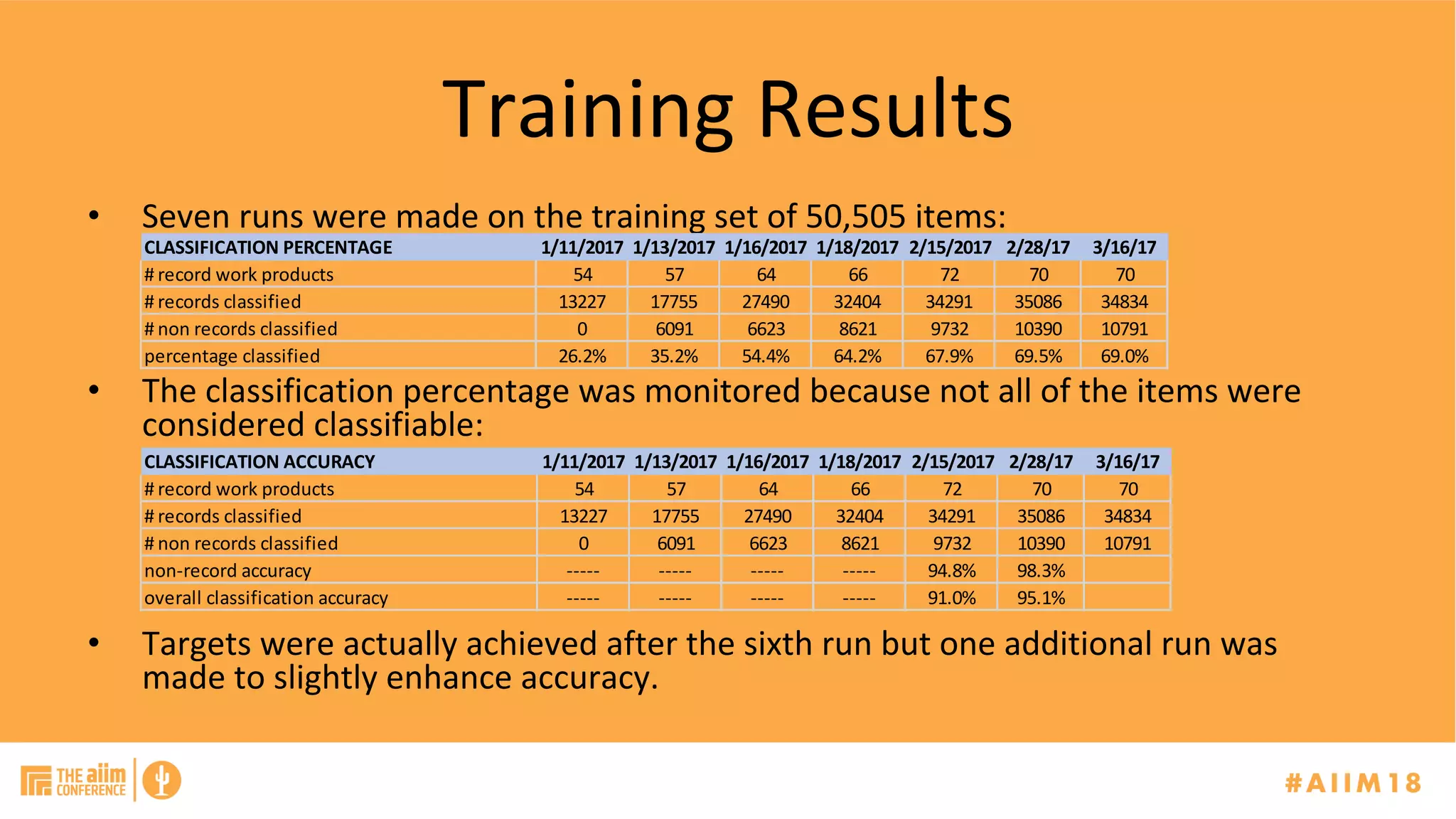 Training Results

• Seven runs were made on the training set of 50,505 items:

| CLASSIFICATION PERCENTAGE | 1/11/2017 | 1/13/2017 | 1/16/2017 | 1/18/2017 | 2/15/2017 | 2/28/17 | 3/16/17 |
|---|---|---|---|---|---|---|---|
| # record work products | 54 | 57 | 64 | 66 | 72 | 70 | 70 |
| # records classified | 13227 | 17755 | 27490 | 32404 | 34291 | 35086 | 34834 |
| # non records classified | 0 | 6091 | 6623 | 8621 | 9732 | 10390 | 10791 |
| percentage classified | 26.2% | 35.2% | 54.4% | 64.2% | 67.9% | 69.5% | 69.0% |

• The classification percentage was monitored because not all of the items were considered classifiable:

| CLASSIFICATION ACCURACY | 1/11/2017 | 1/13/2017 | 1/16/2017 | 1/18/2017 | 2/15/2017 | 2/28/17 | 3/16/17 |
|---|---|---|---|---|---|---|---|
| # record work products | 54 | 57 | 64 | 66 | 72 | 70 | 70 |
| # records classified | 13227 | 17755 | 27490 | 32404 | 34291 | 35086 | 34834 |
| # non records classified | 0 | 6091 | 6623 | 8621 | 9732 | 10390 | 10791 |
| non-record accuracy | ----- | ----- | ----- | ----- | 94.8% | 98.3% | |
| overall classification accuracy | ----- | ----- | ----- | ----- | 91.0% | 95.1% | |

• Targets were actually achieved after the sixth run but one additional run was made to slightly enhance accuracy.

THE aiim CONFERENCE

#AIIM18